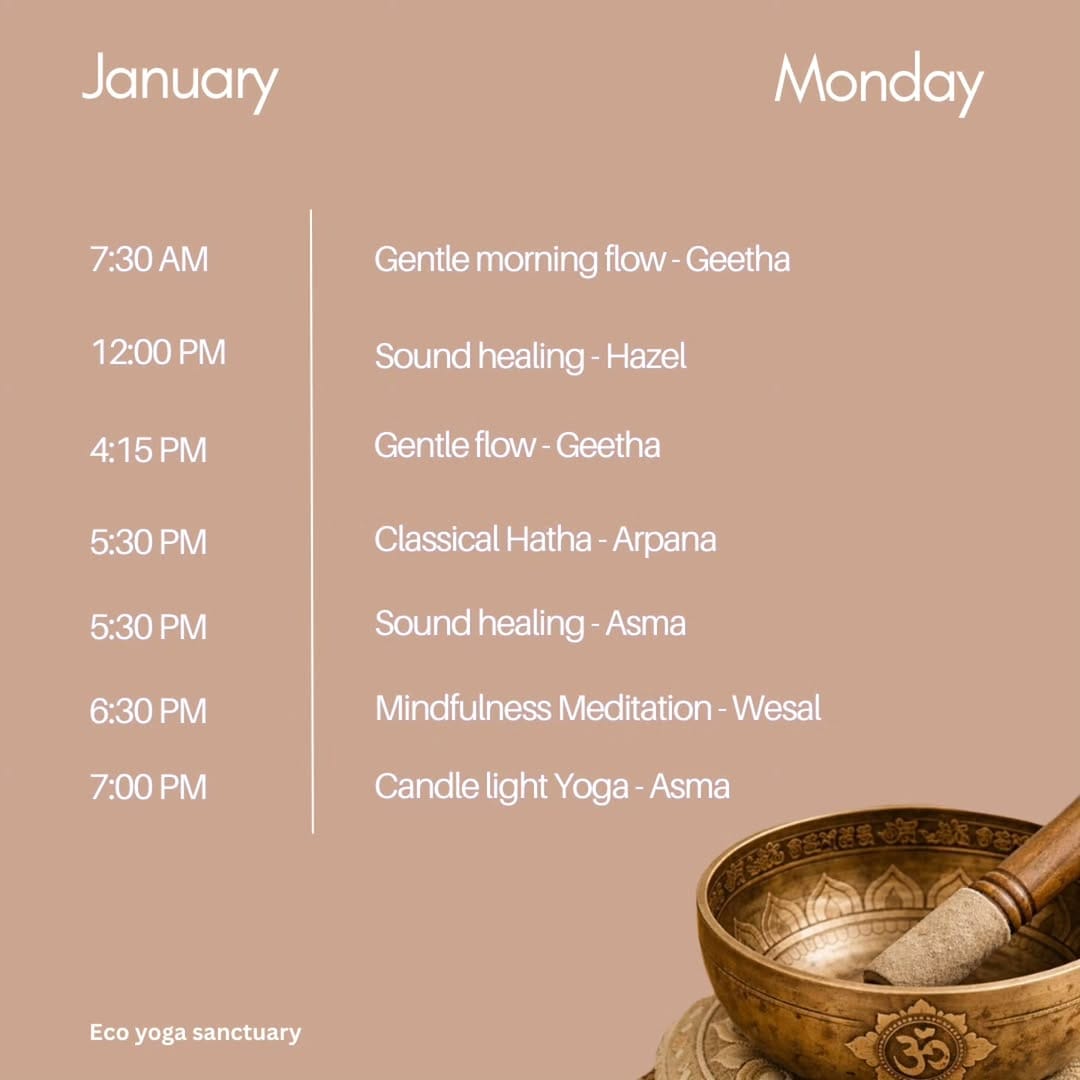 January

Monday

| | |
|---|---|
| 7:30 AM | Gentle morning flow - Geetha |
| 12:00 PM | Sound healing - Hazel |
| 4:15 PM | Gentle flow - Geetha |
| 5:30 PM | Classical Hatha - Arpana |
| 5:30 PM | Sound healing - Asma |
| 6:30 PM | Mindfulness Meditation - Wesal |
| 7:00 PM | Candle light Yoga - Asma |

Eco yoga sanctuary